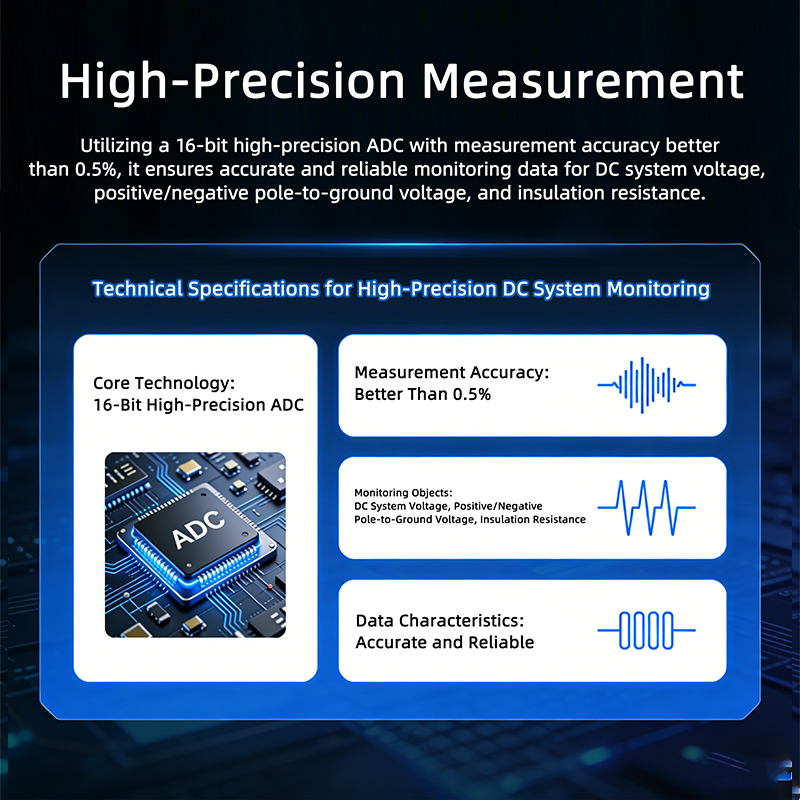 High-Precision Measurement

Utilizing a 16-bit high-precision ADC with measurement accuracy better than 0.5%, it ensures accurate and reliable monitoring data for DC system voltage, positive/negative pole-to-ground voltage, and insulation resistance.

Technical Specifications for High-Precision DC System Monitoring

Core Technology:
16-Bit High-Precision ADC

ADC

Measurement Accuracy:
Better Than 0.5%

Monitoring Objects:
DC System Voltage, Positive/Negative Pole-to-Ground Voltage, Insulation Resistance

Data Characteristics:
Accurate and Reliable